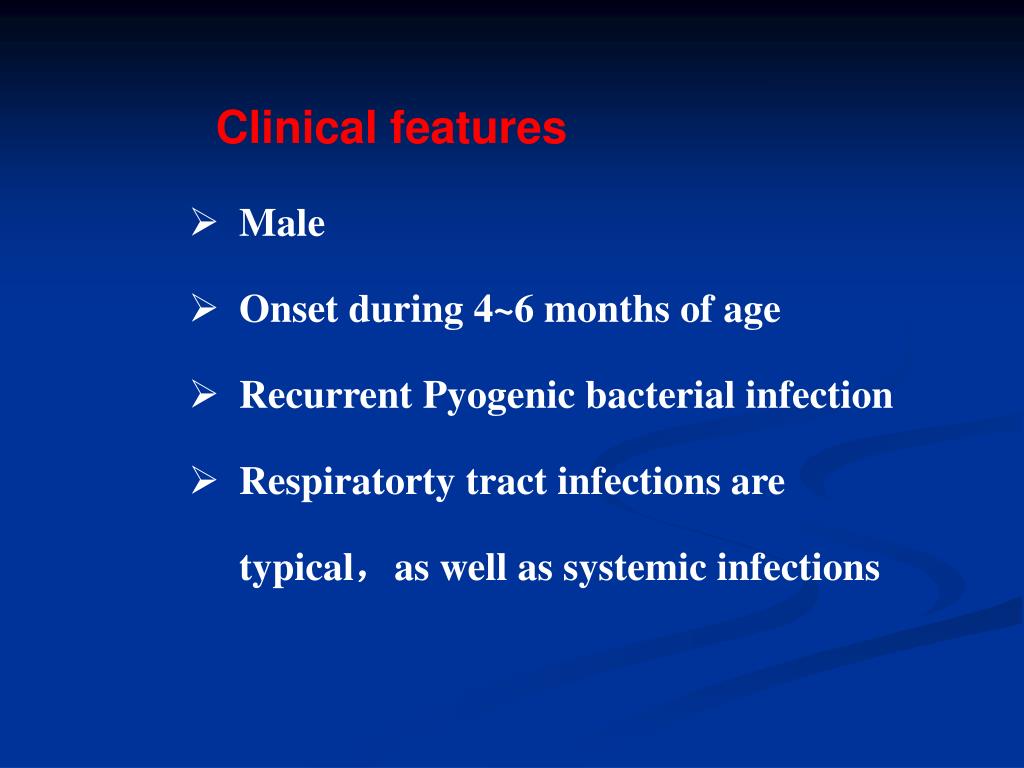 Clinical features

➢ Male

➢ Onset during 4~6 months of age

➢ Recurrent Pyogenic bacterial infection

➢ Respiratorty tract infections are typical，as well as systemic infections